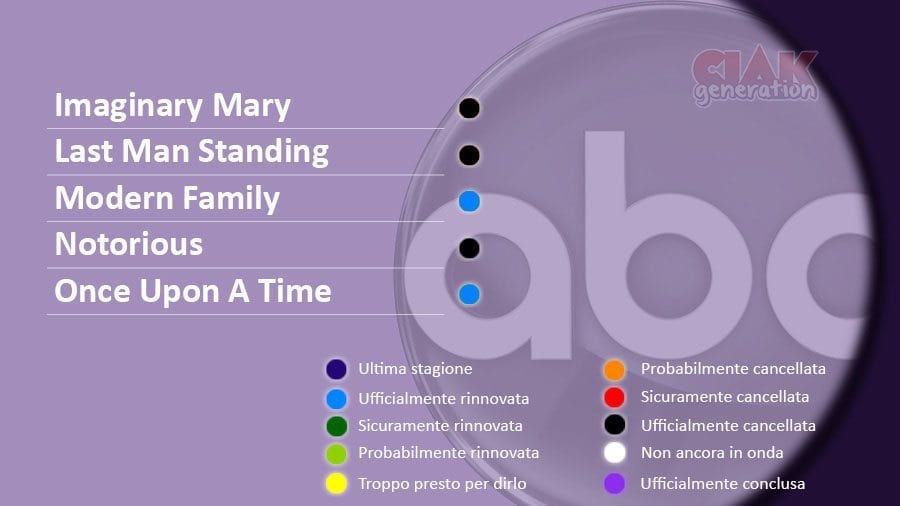 CIAK generation

Imaginary Mary
Last Man Standing
Modern Family
Notorious
Once Upon A Time

abc

Ultima stagione
Ufficialmente rinnovata
Sicuramente rinnovata
Probabilmente rinnovata
Troppo presto per dirlo

Probabilmente cancellata
Sicuramente cancellata
Ufficialmente cancellata
Non ancora in onda
Ufficialmente conclusa